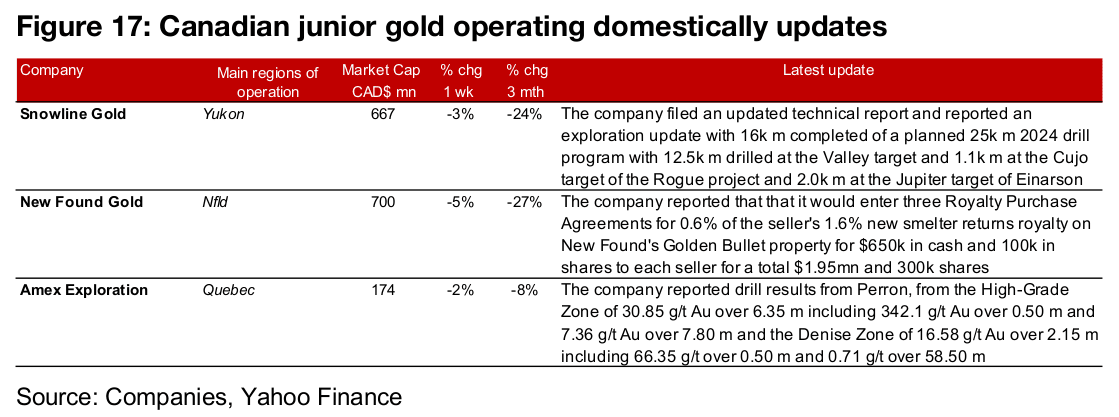 Figure 17: Canadian junior gold operating domestically updates

| Company | Main regions of operation | Market Cap CAD$ mn | % chg 1 wk | % chg 3 mth | Latest update |
|---|---|---|---|---|---|
| Snowline Gold | Yukon | 667 | -3% | -24% | The company filed an updated technical report and reported an exploration update with 16k m completed of a planned 25k m 2024 drill program with 12.5k m drilled at the Valley target and 1.1k m at the Cujo target of the Rogue project and 2.0k m at the Jupiter target of Einarson |
| New Found Gold | Nfld | 700 | -5% | -27% | The company reported that that it would enter three Royalty Purchase Agreements for 0.6% of the seller's 1.6% new smelter returns royalty on New Found's Golden Bullet property for $650k in cash and 100k in shares to each seller for a total $1.95mn and 300k shares |
| Amex Exploration | Quebec | 174 | -2% | -8% | The company reported drill results from Perron, from the High-Grade Zone of 30.85 g/t Au over 6.35 m including 342.1 g/t Au over 0.50 m and 7.36 g/t Au over 7.80 m and the Denise Zone of 16.58 g/t Au over 2.15 m including 66.35 g/t over 0.50 m and 0.71 g/t over 58.50 m |

Source: Companies, Yahoo Finance